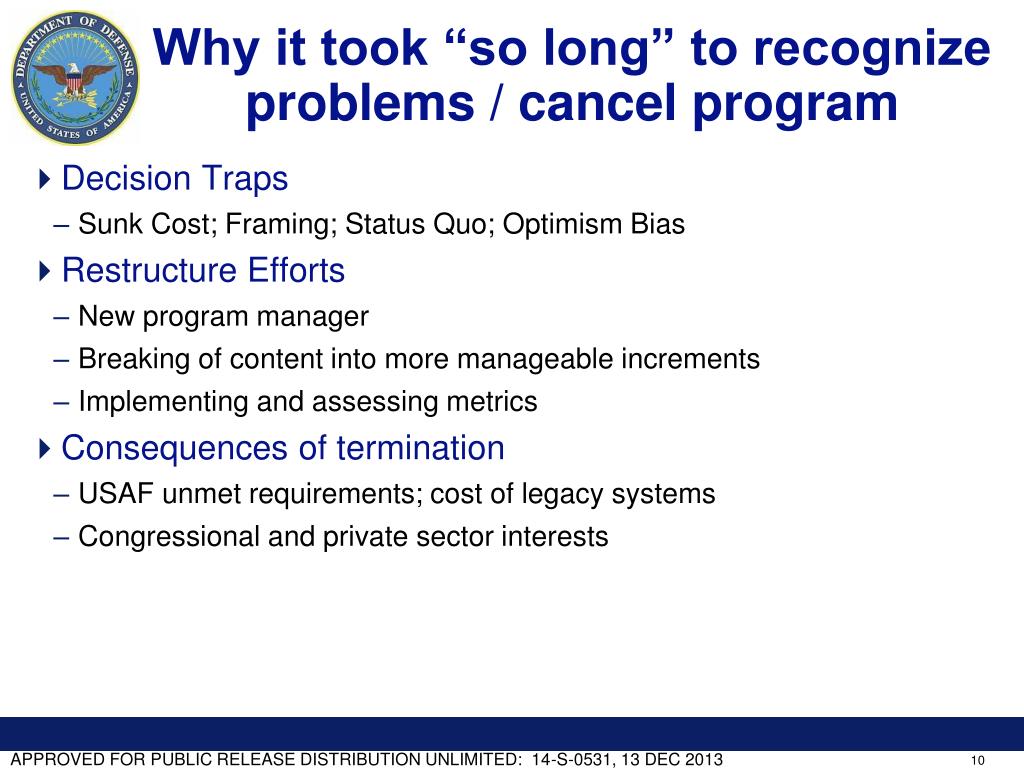 DEPARTMENT OF DEFENSE
UNITED STATES OF AMERICA

Why it took “so long” to recognize problems / cancel program

Decision Traps
– Sunk Cost; Framing; Status Quo; Optimism Bias

Restructure Efforts
– New program manager
– Breaking of content into more manageable increments
– Implementing and assessing metrics

Consequences of termination
– USAF unmet requirements; cost of legacy systems
– Congressional and private sector interests

APPROVED FOR PUBLIC RELEASE DISTRIBUTION UNLIMITED: 14-S-0531, 13 DEC 2013

10